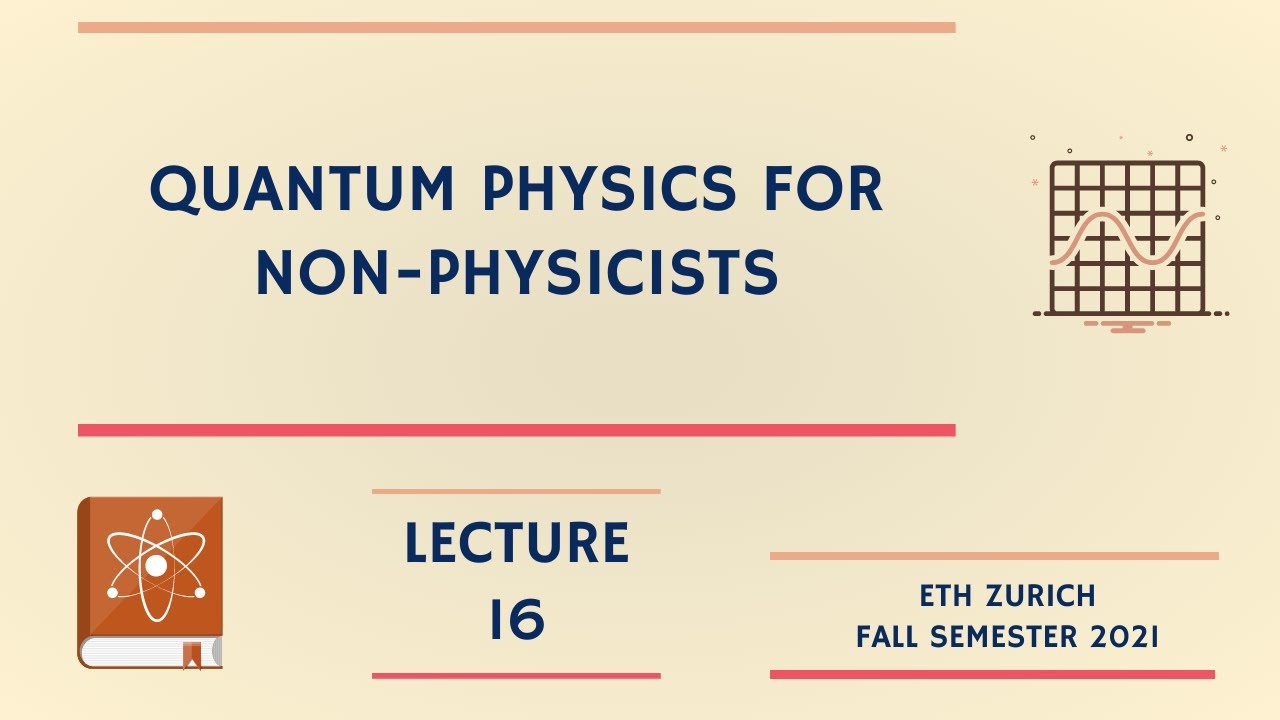 QUANTUM PHYSICS FOR NON-PHYSICISTS

LECTURE 16

ETH ZURICH
FALL SEMESTER 2021